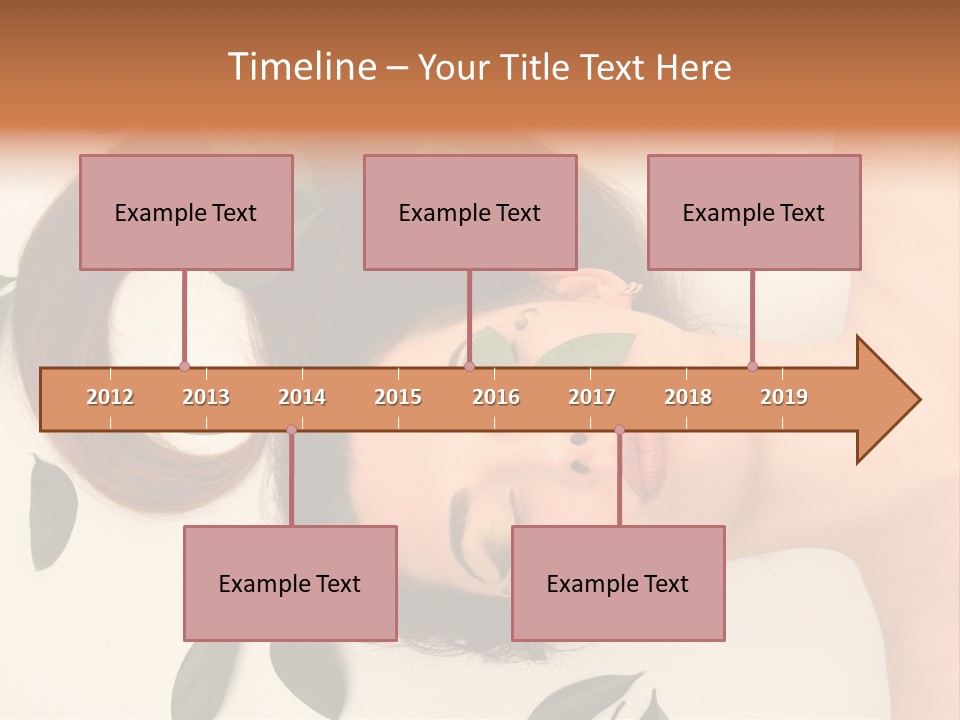 Timeline – Your Title Text Here

Example Text

Example Text

Example Text

2012 2013 2014 2015 2016 2017 2018 2019

Example Text

Example Text